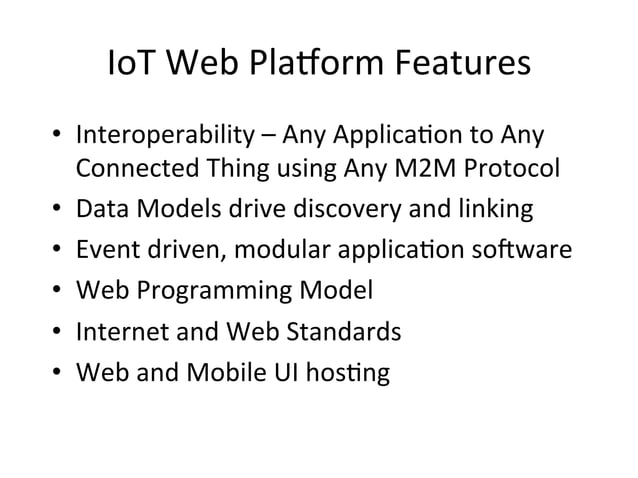 IoT Web Platform Features

• Interoperability – Any Application to Any Connected Thing using Any M2M Protocol
• Data Models drive discovery and linking
• Event driven, modular application software
• Web Programming Model
• Internet and Web Standards
• Web and Mobile UI hosting